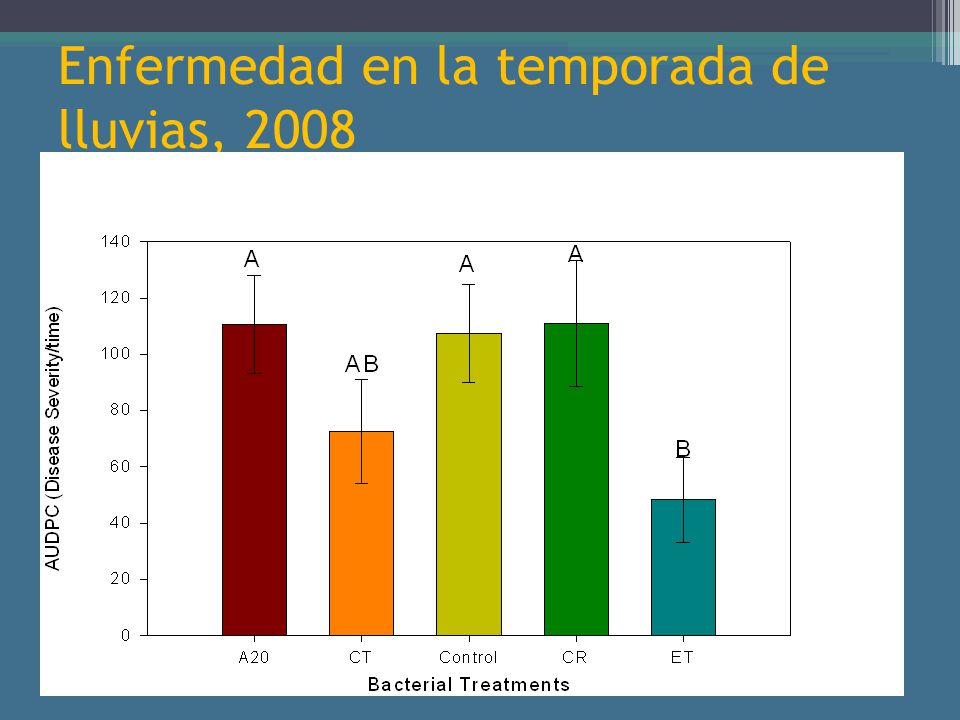 Enfermedad en la temporada de lluvias, 2008

AUDPC (Disease Severity/time)

140
120
100
80
60
40
20
0

A
AB
A
A
B

A20
CT
Control
CR
ET

Bacterial Treatments